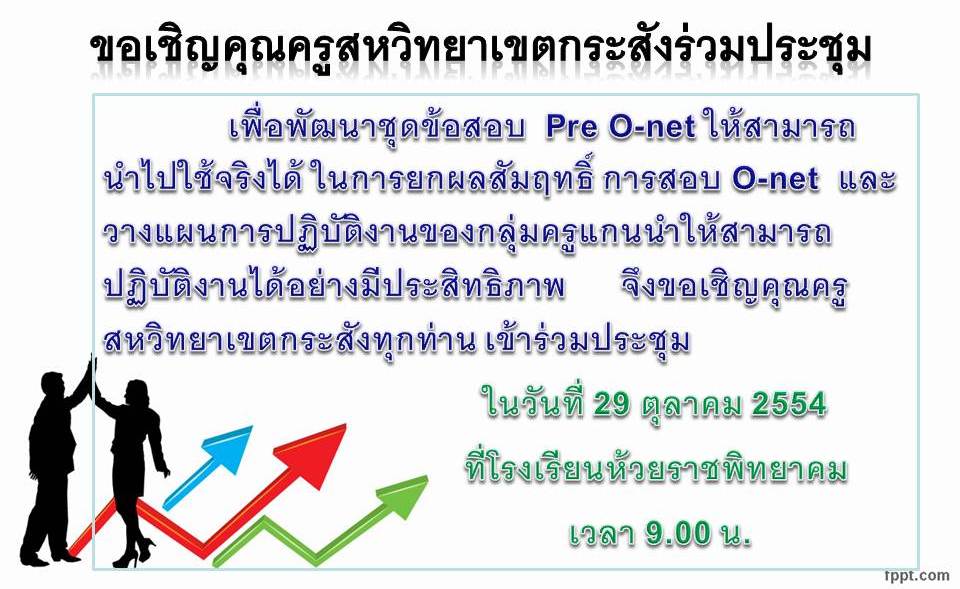 ขอเชิญคุณครูสหวิทยาเขตกระสังร่วมประชุม

เพื่อพัฒนาชุดข้อสอบ Pre O-net ให้สามารถนำไปใช้จริงได้ ในการยกผลสัมฤทธิ์ การสอบ O-net และวางแผนการปฏิบัติงานของกลุ่มครูแกนนำให้สามารถปฏิบัติงานได้อย่างมีประสิทธิภาพ จึงขอเชิญคุณครูสหวิทยาเขตกระสังทุกท่าน เข้าร่วมประชุม

ในวันที่ 29 ตุลาคม 2554

ที่โรงเรียนห้วยราชพิทยาคม

เวลา 9.00 น.

fppt.com